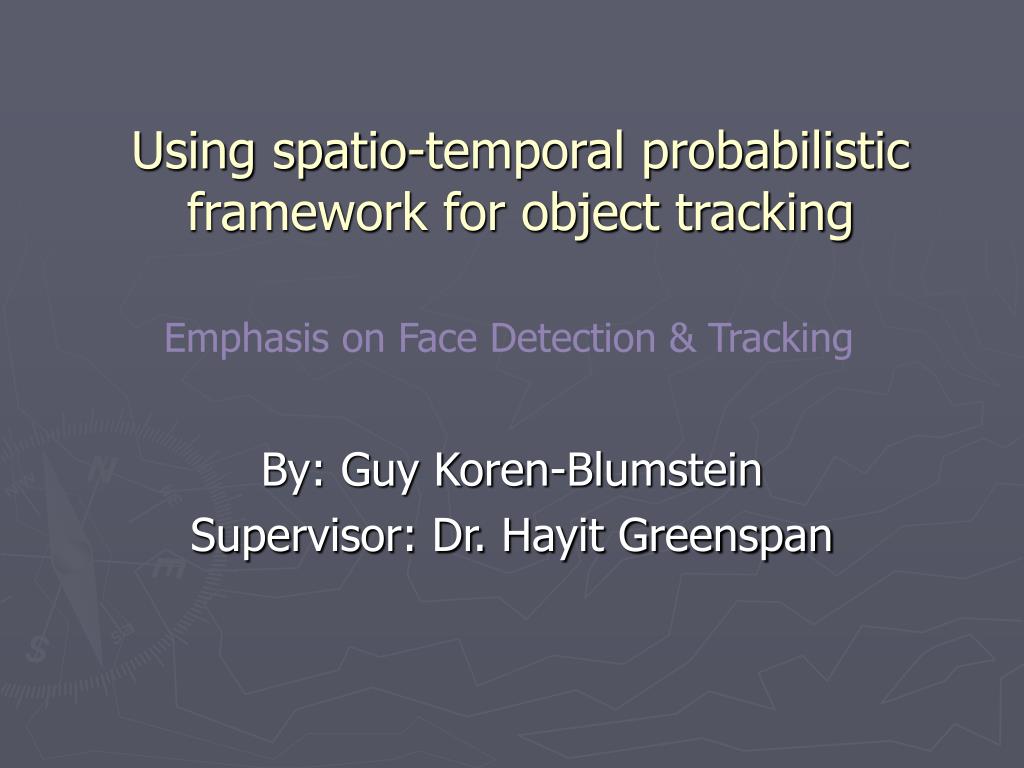 Using spatio-temporal probabilistic framework for object tracking

Emphasis on Face Detection & Tracking

By: Guy Koren-Blumstein
Supervisor: Dr. Hayit Greenspan